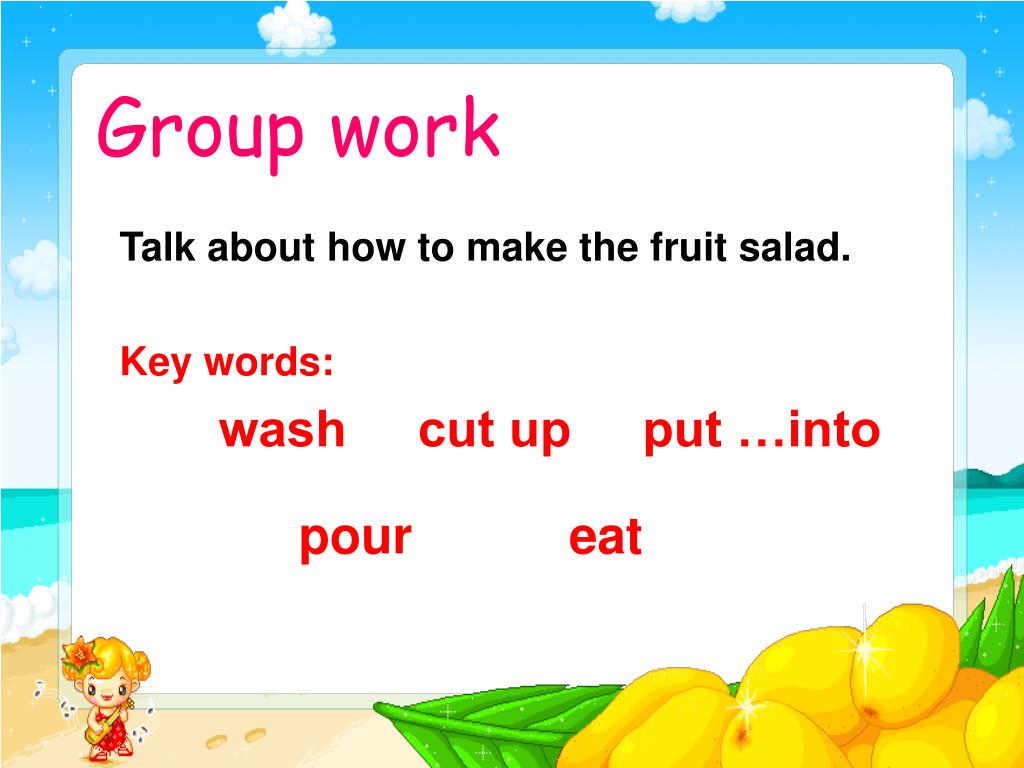 Group work

Talk about how to make the fruit salad.

Key words:

wash cut up put …into

pour eat